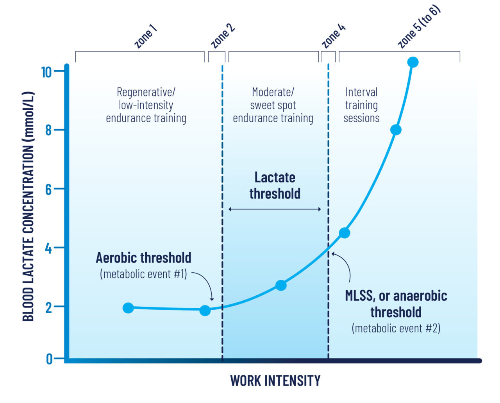 zone 1
zone 2
zone 4
zone 5 (to 6)

BLOOD LACTATE CONCENTRATION (mmol/L)

10
8
6
4
2
0

Regenerative/ low-intensity endurance training

Moderate/ sweet spot endurance training

Interval training sessions

Lactate threshold

Aerobic threshold
(metabolic event #1)

MLSS, or anaerobic threshold
(metabolic event #2)

WORK INTENSITY